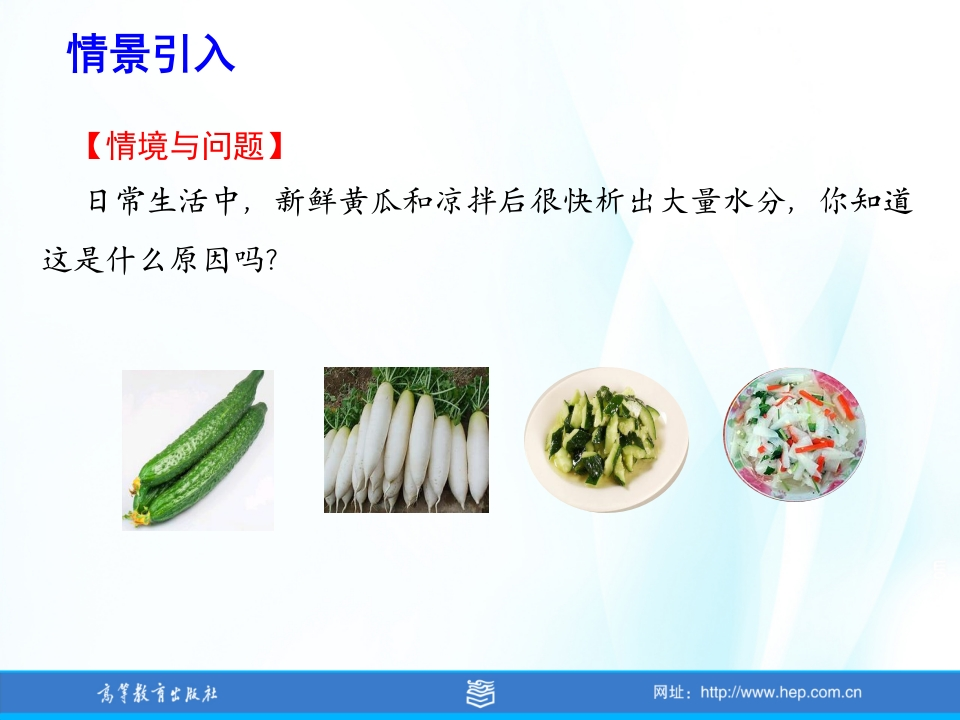 情景引入

【情境与问题】

日常生活中，新鲜黄瓜和凉拌后很快析出大量水分，你知道这是什么原因吗?

高等教育出版社

网址：http://www.hep.com.cn